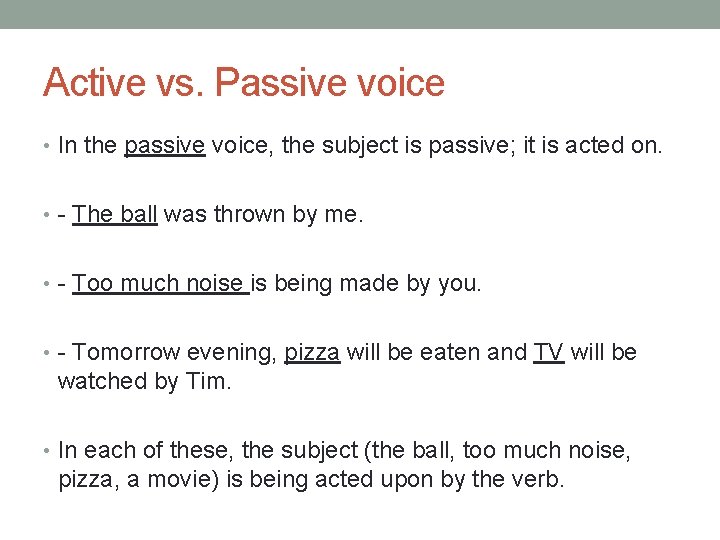 Active vs. Passive voice

• In the passive voice, the subject is passive; it is acted on.

• - The ball was thrown by me.

• - Too much noise is being made by you.

• - Tomorrow evening, pizza will be eaten and TV will be watched by Tim.

• In each of these, the subject (the ball, too much noise, pizza, a movie) is being acted upon by the verb.